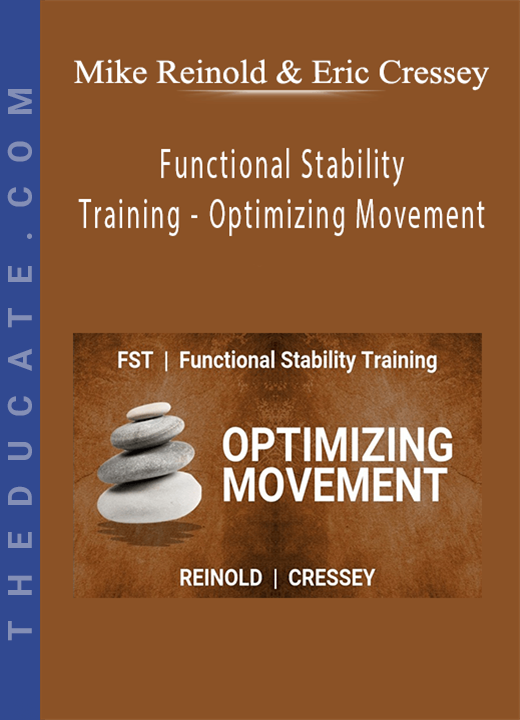 THEDUCATE.COM

Mike Reinold & Eric Cressey

Functional Stability Training - Optimizing Movement

FST | Functional Stability Training

OPTIMIZING MOVEMENT

REINOLD | CRESSEY